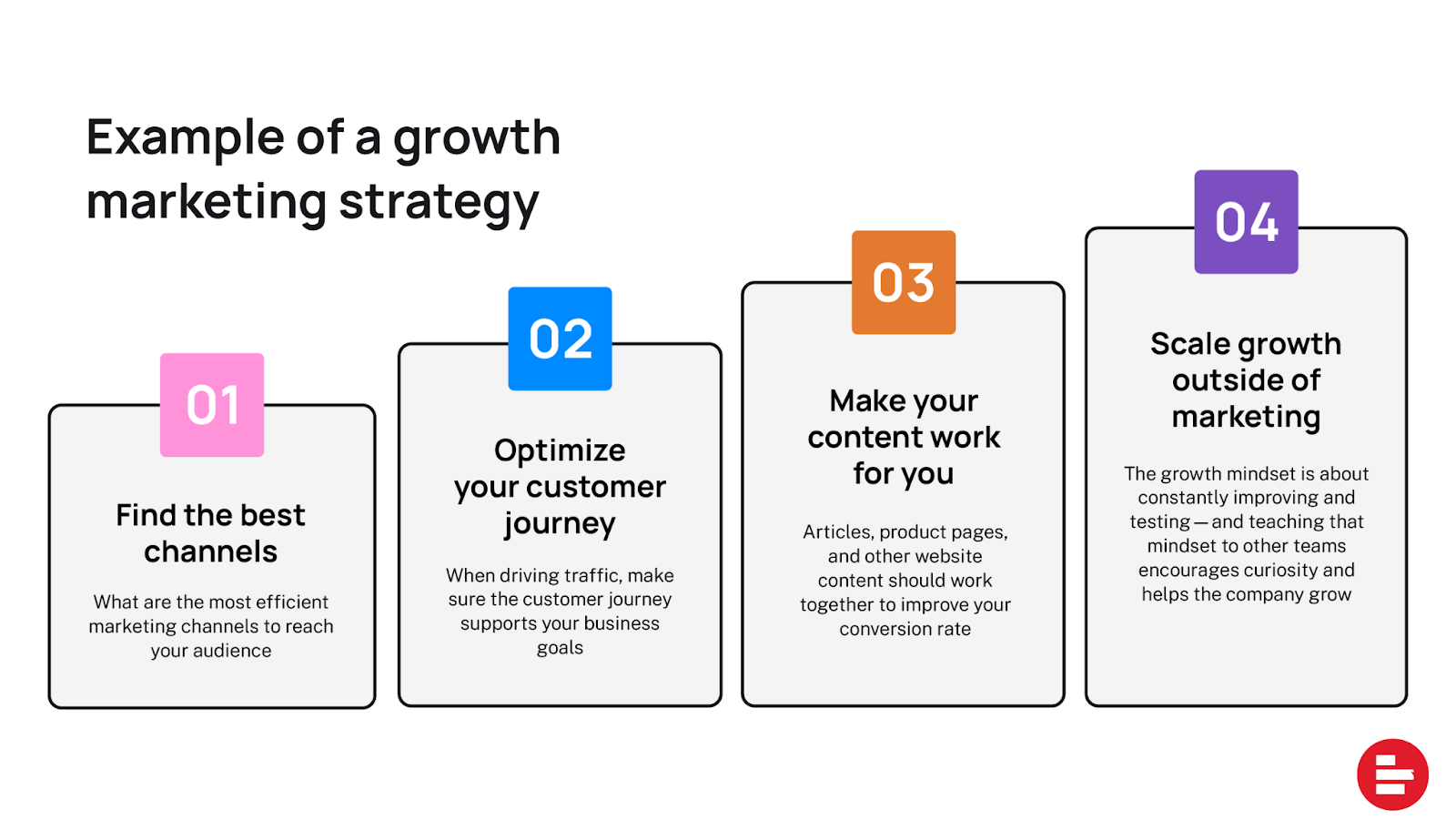 Example of a growth marketing strategy

01

Find the best channels

What are the most efficient marketing channels to reach your audience

02

Optimize your customer journey

When driving traffic, make sure the customer journey supports your business goals

03

Make your content work for you

Articles, product pages, and other website content should work together to improve your conversion rate

04

Scale growth outside of marketing

The growth mindset is about constantly improving and testing — and teaching that mindset to other teams encourages curiosity and helps the company grow